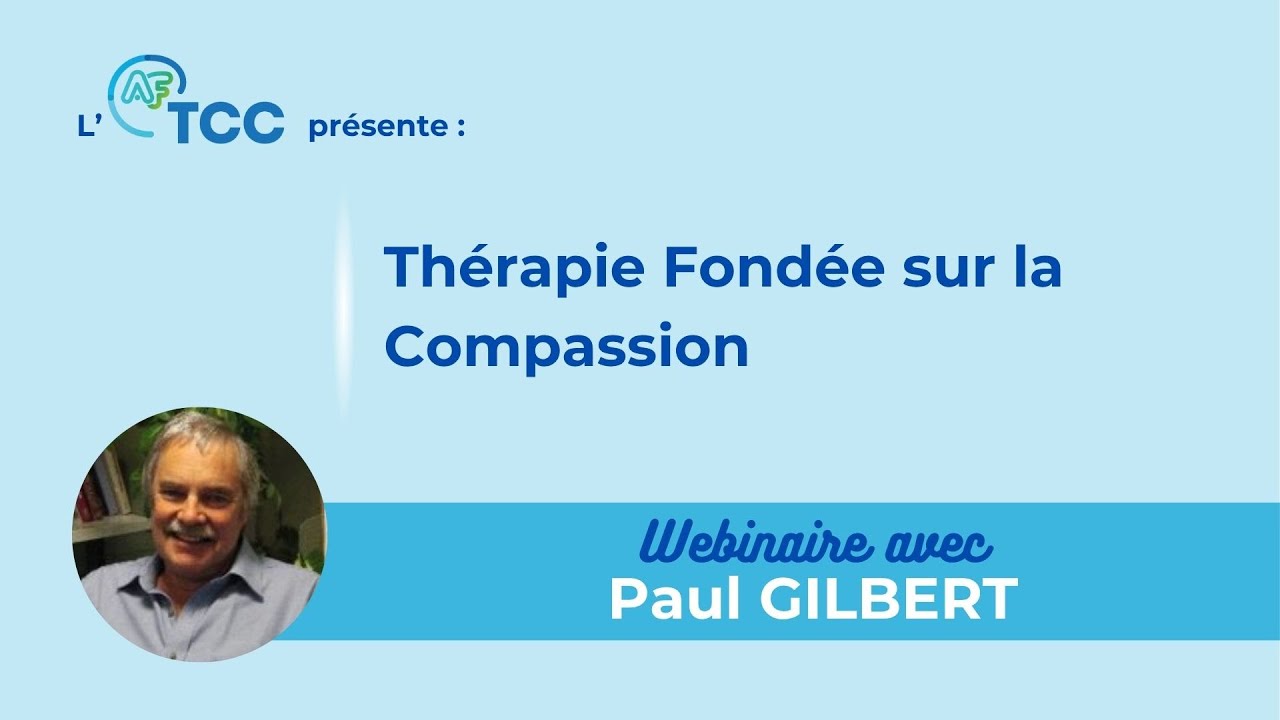 L' AF TCC présente :

Thérapie Fondée sur la Compassion

Webinaire avec
Paul GILBERT